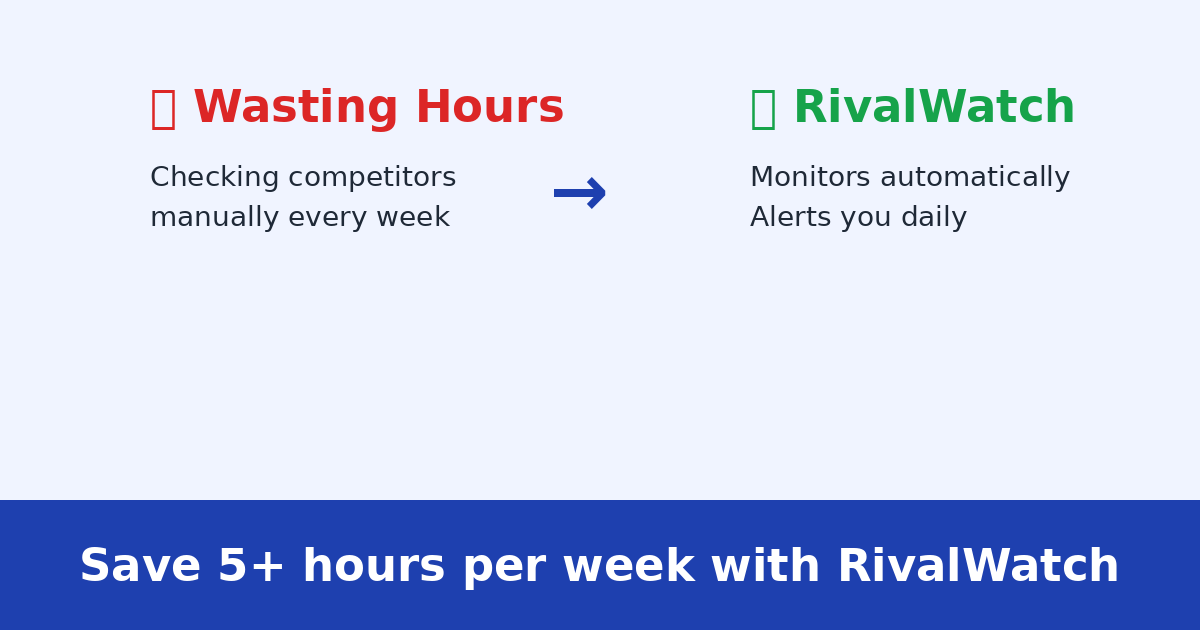 Wasting Hours

Checking competitors manually every week

→

RivalWatch

Monitors automatically
Alerts you daily

Save 5+ hours per week with RivalWatch